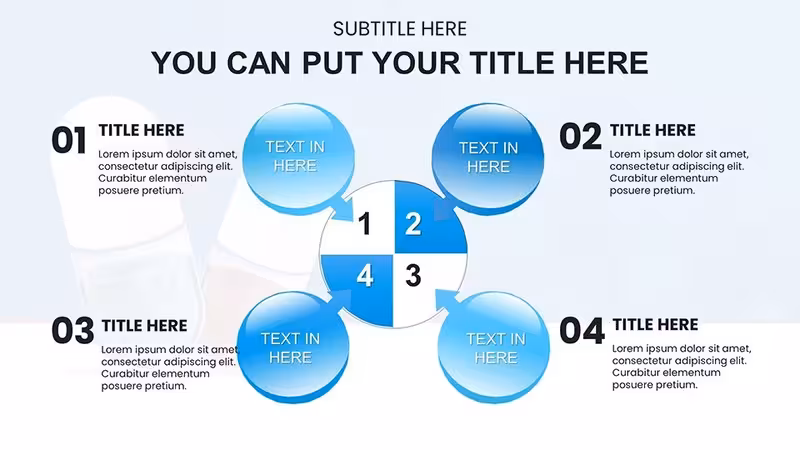 SUBTITLE HERE

YOU CAN PUT YOUR TITLE HERE

01

TITLE HERE

Lorem ipsum dolor sit amet, consectetur adipiscing elit. Curabitur elementum posuere pretium.

TEXT IN HERE

TEXT IN HERE

02

TITLE HERE

Lorem ipsum dolor sit amet, consectetur adipiscing elit. Curabitur elementum posuere pretium.

1

2

4

3

03

TITLE HERE

Lorem ipsum dolor sit amet, consectetur adipiscing elit. Curabitur elementum posuere pretium.

TEXT IN HERE

TEXT IN HERE

04

TITLE HERE

Lorem ipsum dolor sit amet, consectetur adipiscing elit. Curabitur elementum posuere pretium.